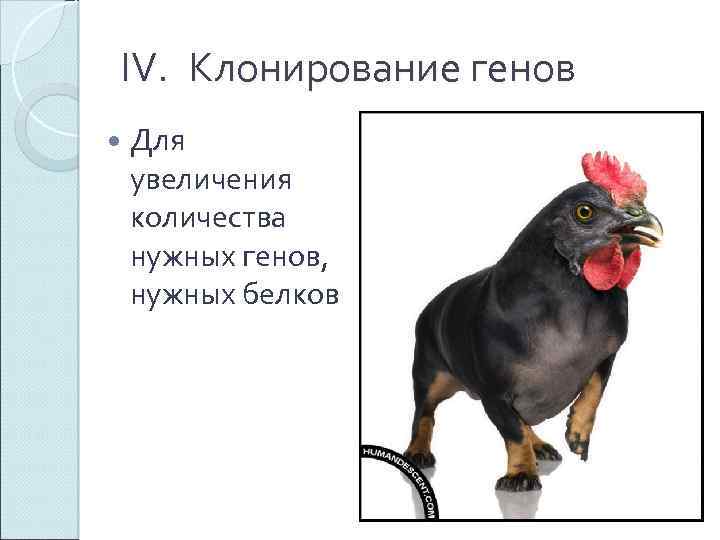 IV. Клонирование генов

Для увеличения количества нужных генов, нужных белков

HUMANDESCENT.COM